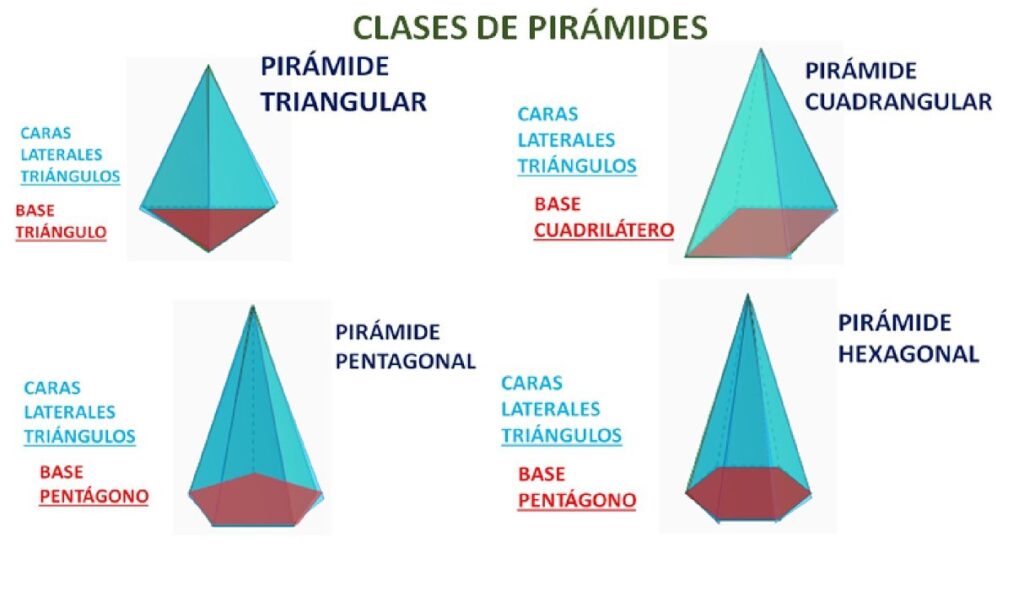 CLASES DE PIRÁMIDES

PIRÁMIDE TRIANGULAR

CARAS LATERALES TRIÁNGULOS

BASE TRIÁNGULO

PIRÁMIDE CUADRANGULAR

CARAS LATERALES TRIÁNGULOS

BASE CUADRILÁTERO

PIRÁMIDE PENTAGONAL

CARAS LATERALES TRIÁNGULOS

BASE PENTÁGONO

PIRÁMIDE HEXAGONAL

CARAS LATERALES TRIÁNGULOS

BASE PENTÁGONO